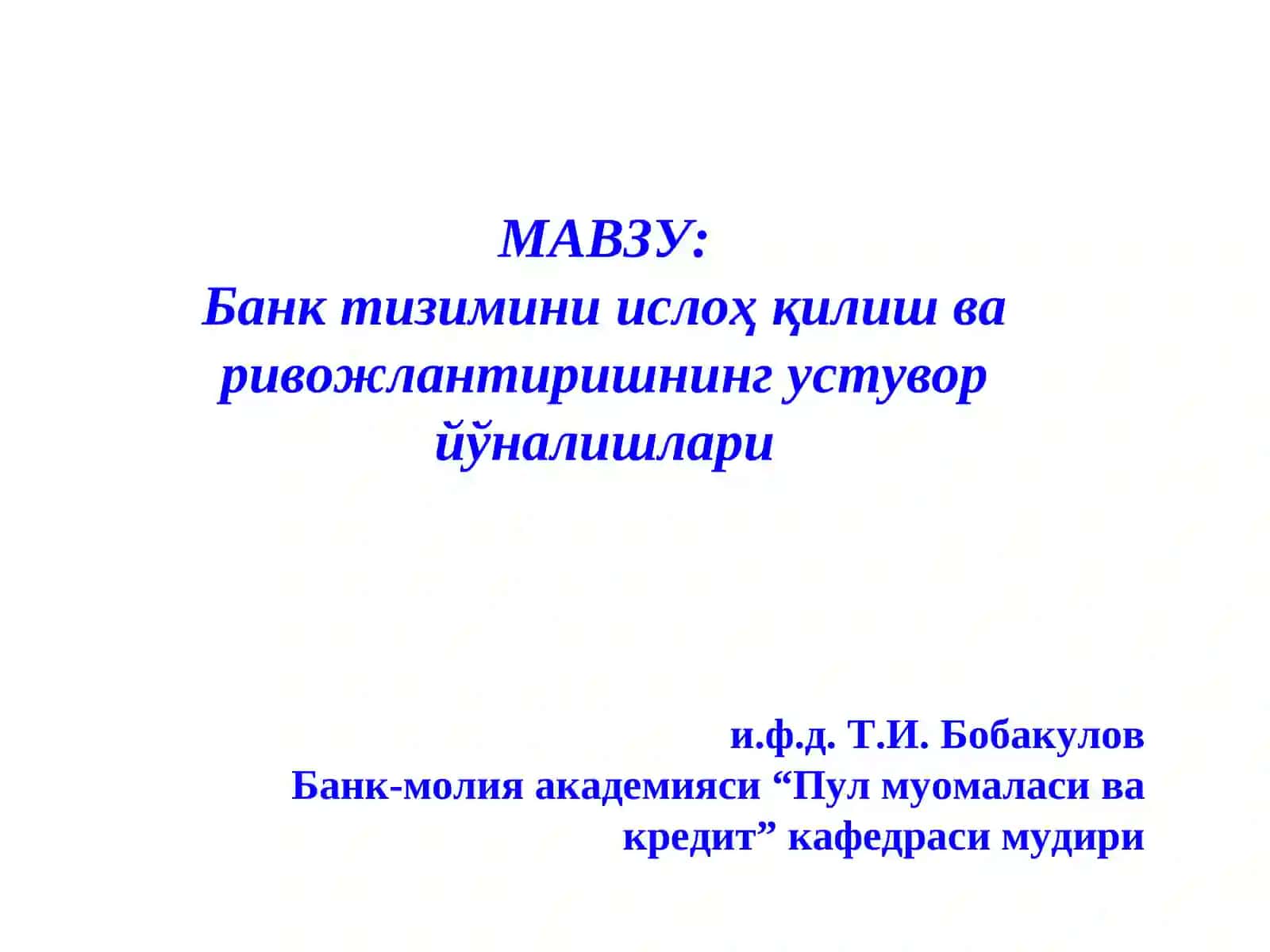 МАВЗУ:
Банк тизимини ислоҳ қилиш ва ривожлантиришнинг устувор йўналишлари

и.ф.д. Т.И. Бобакулов
Банк-молия академияси “Пул муомаласи ва кредит” кафедраси мудири